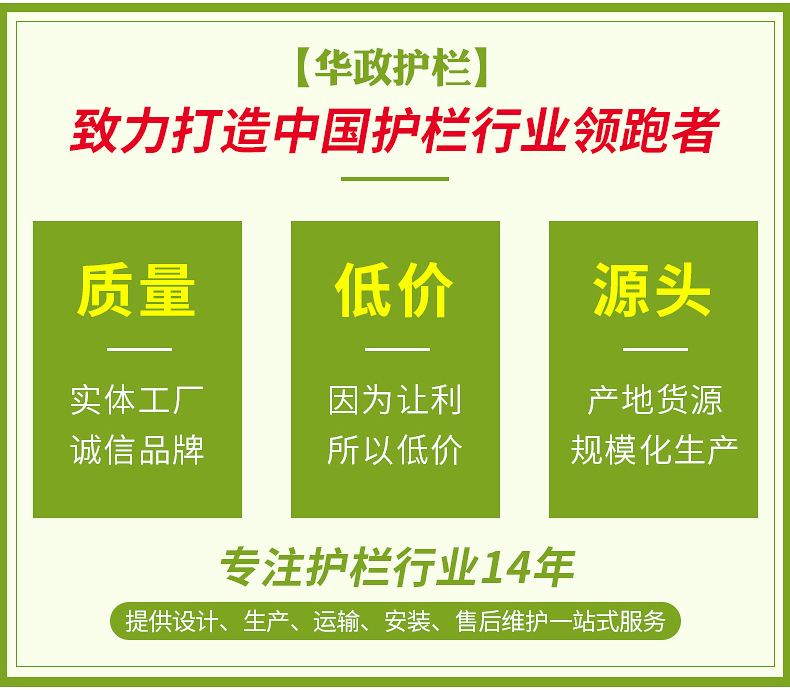 【华政护栏】
致力打造中国护栏行业领跑者

质量
实体工厂
诚信品牌

低价
因为让利
所以低价

源头
产地货源
规模化生产

专注护栏行业14年
提供设计、生产、运输、安装、售后维护一站式服务